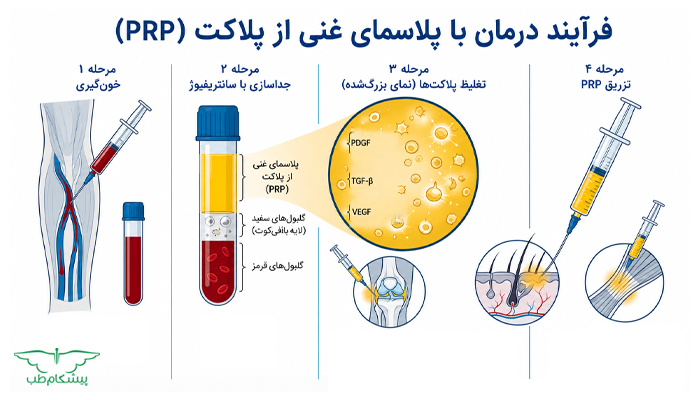 فرآیند درمان با پلاسمای غنی از پلاکت (PRP)

مرحله ۱
خون‌گیری

مرحله ۲
جداسازی با سانتریفیوژ

پلاسمای غنی از پلاکت (PRP)

گلبول‌های سفید (لایه بافی‌کوت)

گلبول‌های قرمز

مرحله ۳
تغلیظ پلاکت‌ها (نمای بزرگ‌شده)

PDGF

TGF-β

VEGF

مرحله ۴
تزریق PRP

پیشگام طب